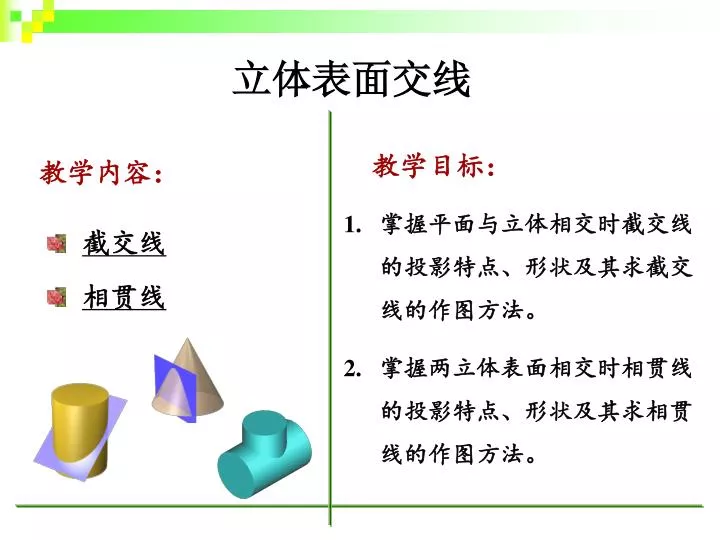 立体表面交线

教学内容:

截交线

相贯线

教学目标:

1. 掌握平面与立体相交时截交线的投影特点、形状及其求截交线的作图方法。

2. 掌握两立体表面相交时相贯线的投影特点、形状及其求相贯线的作图方法。